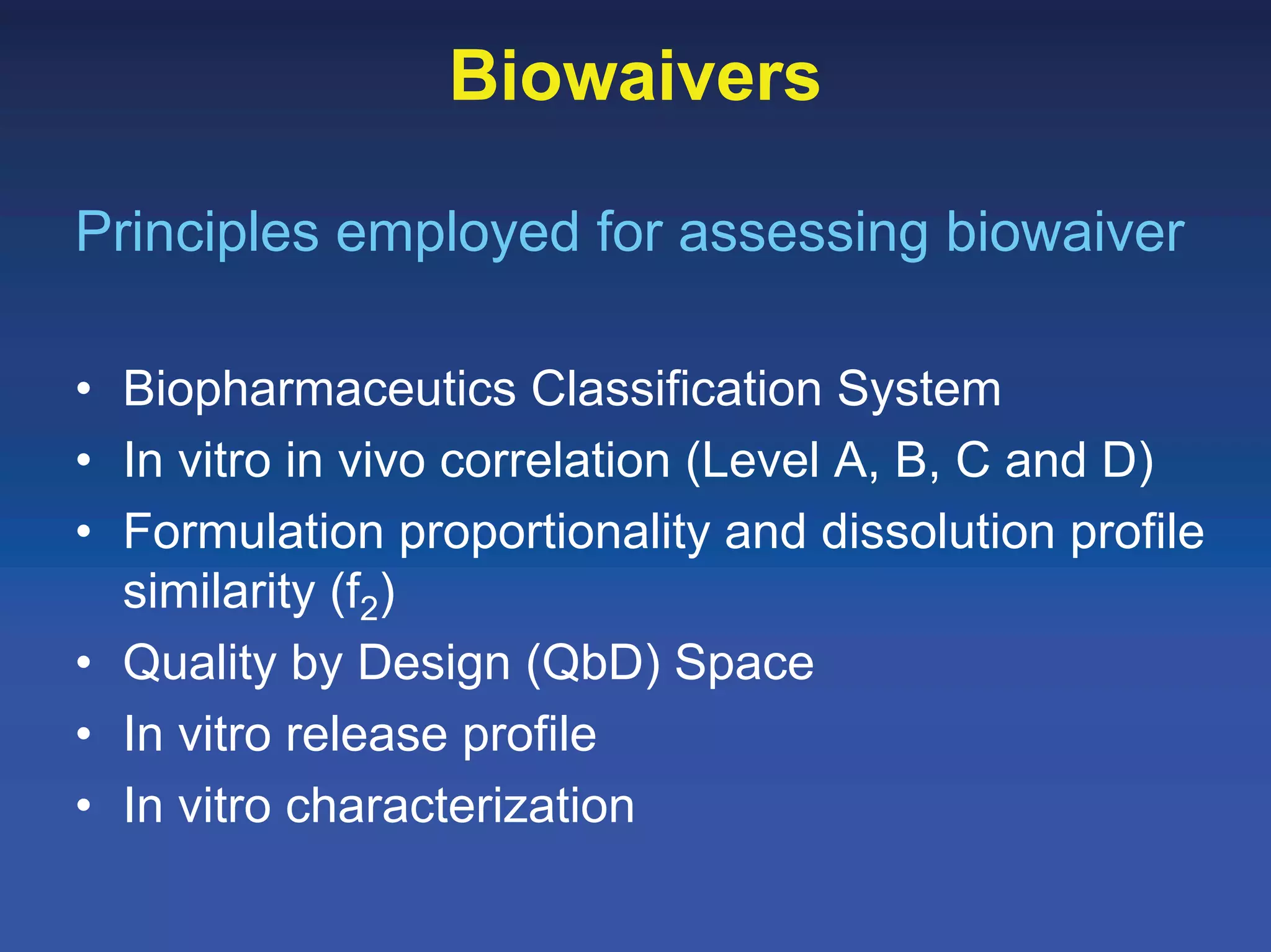 Biowaivers

Principles employed for assessing biowaiver

• Biopharmaceutics Classification System
• In vitro in vivo correlation (Level A, B, C and D)
• Formulation proportionality and dissolution profile similarity ($f_2$)
• Quality by Design (QbD) Space
• In vitro release profile
• In vitro characterization